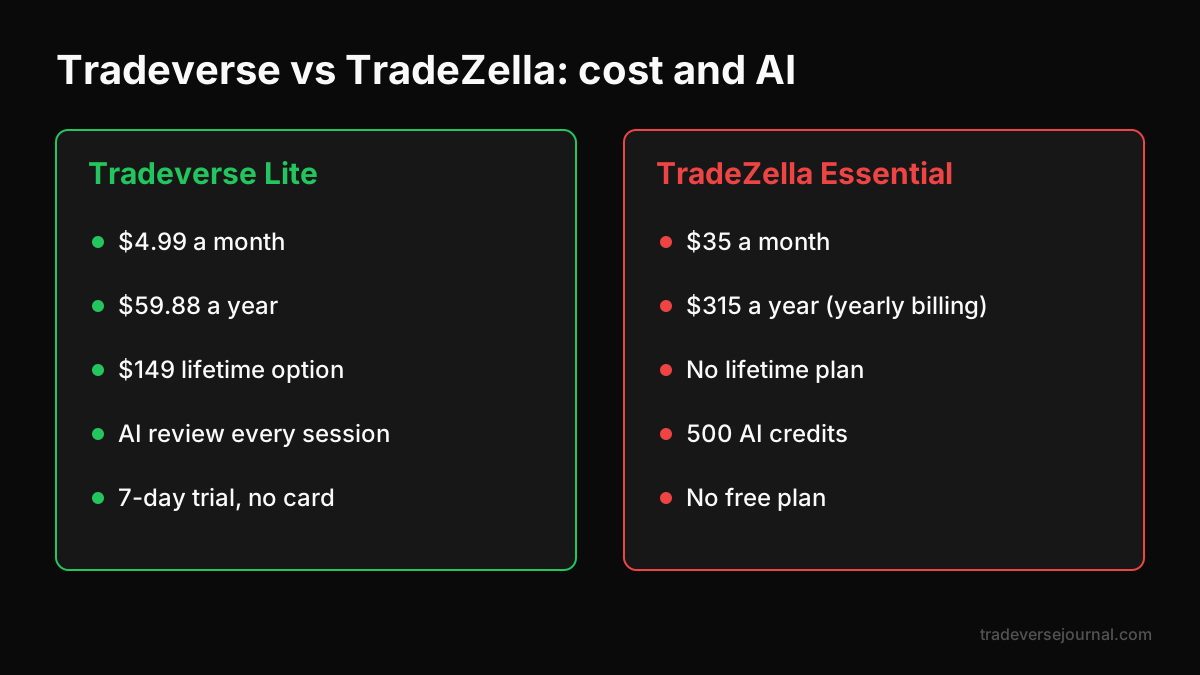 Tradeverse vs TradeZella: cost and AI

Tradeverse Lite

• $4.99 a month
• $59.88 a year
• $149 lifetime option
• AI review every session
• 7-day trial, no card

TradeZella Essential

• $35 a month
• $315 a year (yearly billing)
• No lifetime plan
• 500 AI credits
• No free plan

tradeversejournal.com